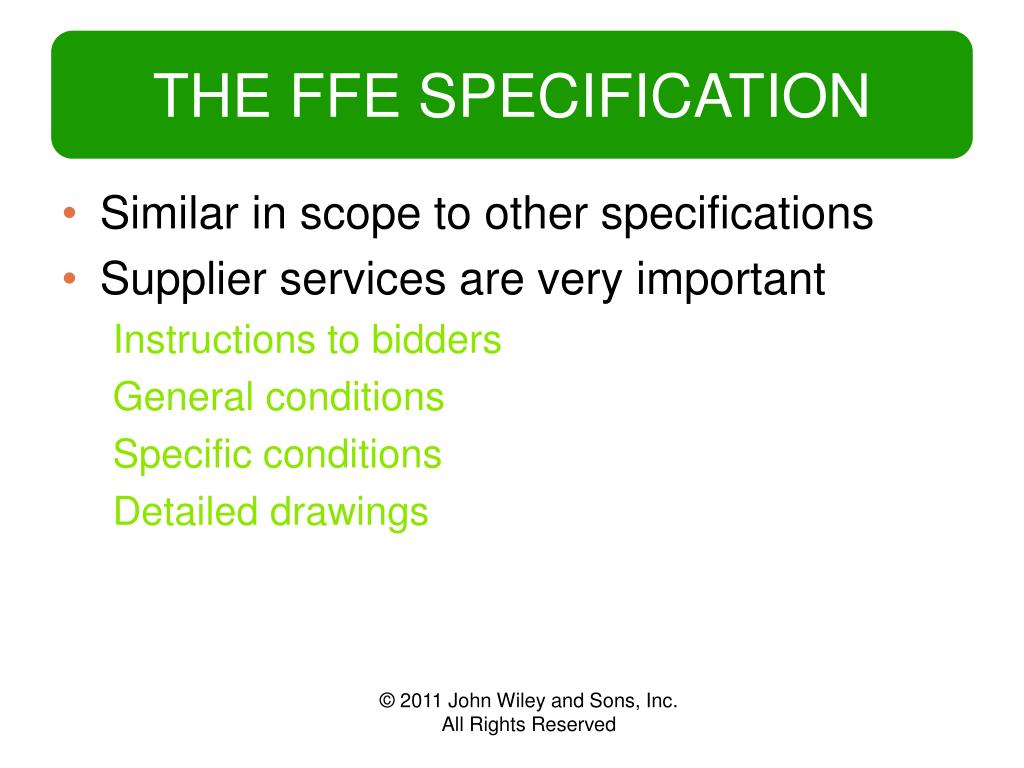 THE FFE SPECIFICATION

• Similar in scope to other specifications
• Supplier services are very important

Instructions to bidders

General conditions

Specific conditions

Detailed drawings

© 2011 John Wiley and Sons, Inc.
All Rights Reserved